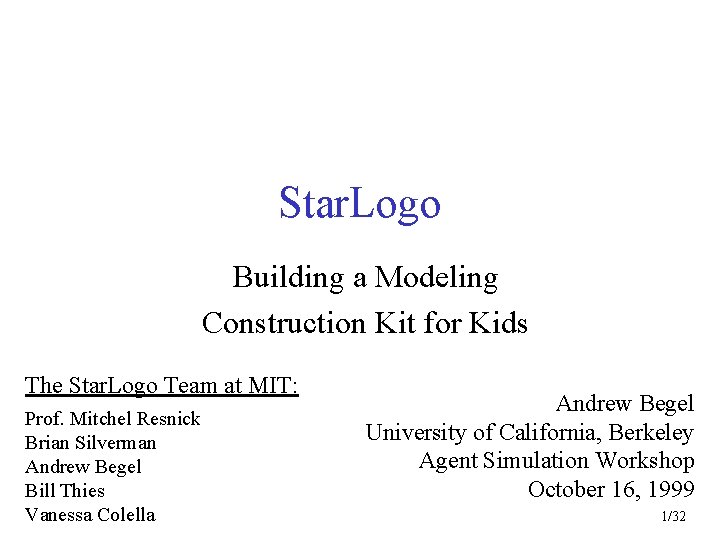 StarLogo

Building a Modeling Construction Kit for Kids

The StarLogo Team at MIT:
Prof. Mitchel Resnick
Brian Silverman
Andrew Begel
Bill Thies
Vanessa Colella

Andrew Begel
University of California, Berkeley
Agent Simulation Workshop
October 16, 1999

1/32